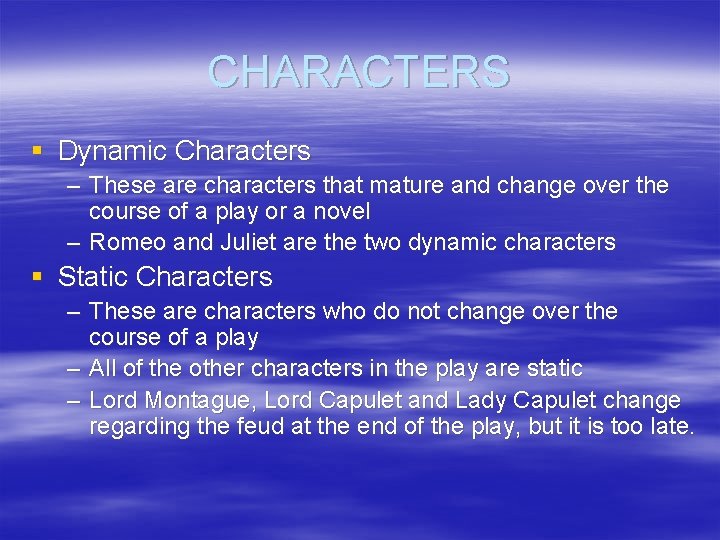 CHARACTERS

▪ Dynamic Characters
– These are characters that mature and change over the course of a play or a novel
– Romeo and Juliet are the two dynamic characters

▪ Static Characters
– These are characters who do not change over the course of a play
– All of the other characters in the play are static
– Lord Montague, Lord Capulet and Lady Capulet change regarding the feud at the end of the play, but it is too late.